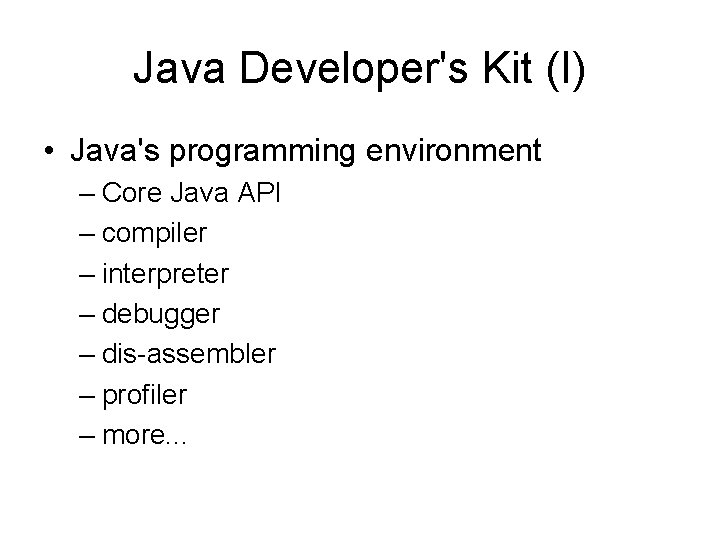 Java Developer's Kit (I)

• Java's programming environment
  – Core Java API
  – compiler
  – interpreter
  – debugger
  – dis-assembler
  – profiler
  – more...